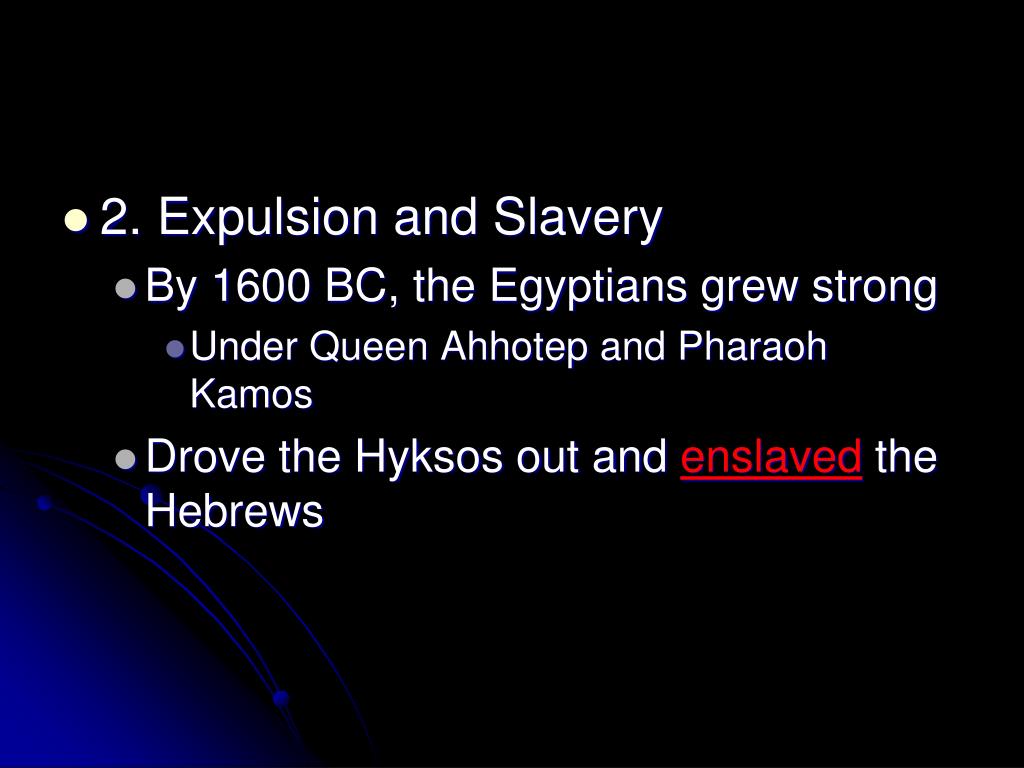 2. Expulsion and Slavery

By 1600 BC, the Egyptians grew strong

Under Queen Ahhotep and Pharaoh Kamos

Drove the Hyksos out and enslaved the Hebrews